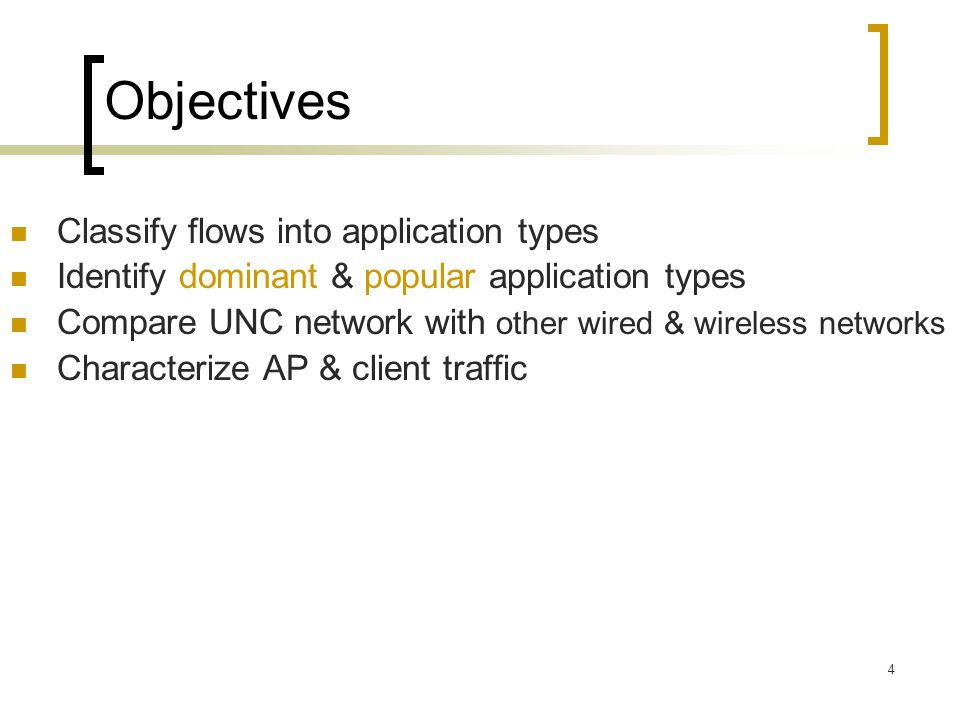 Objectives

- Classify flows into application types
- Identify dominant & popular application types
- Compare UNC network with other wired & wireless networks
- Characterize AP & client traffic

4